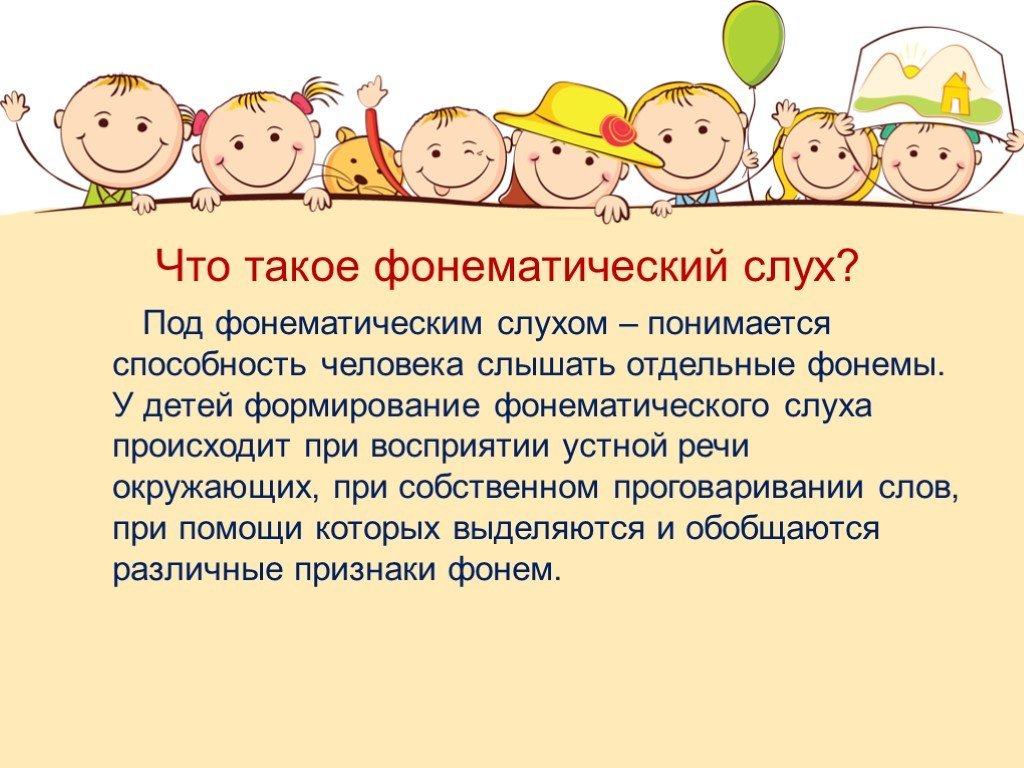 Что такое фонематический слух?

Под фонематическим слухом – понимается способность человека слышать отдельные фонемы. У детей формирование фонематического слуха происходит при восприятии устной речи окружающих, при собственном проговаривании слов, при помощи которых выделяются и обобщаются различные признаки фонем.